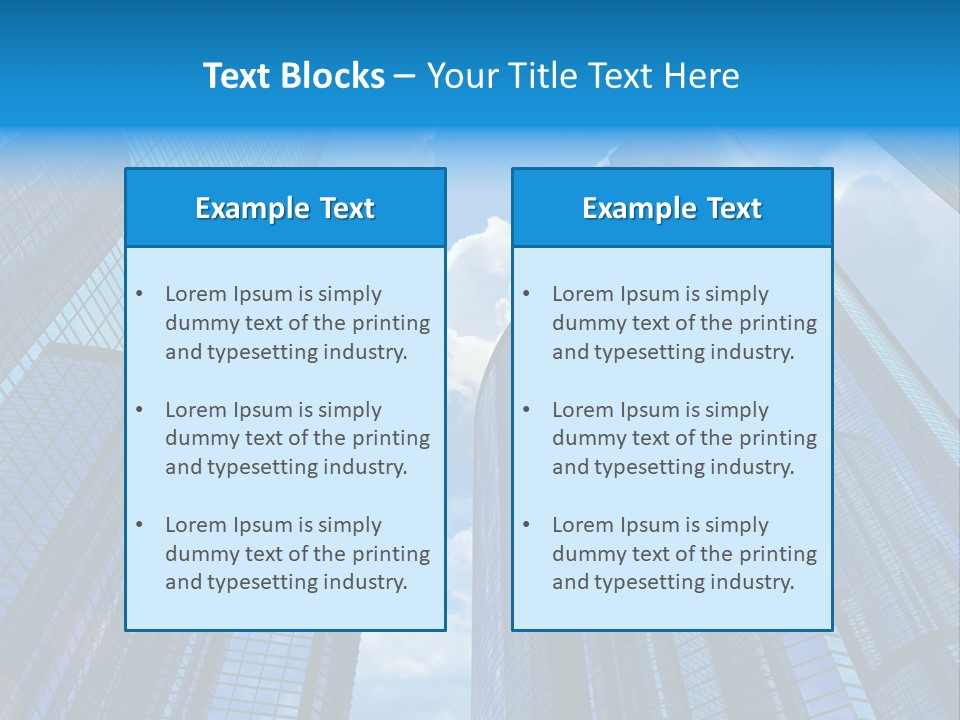 Text Blocks – Your Title Text Here

Example Text

• Lorem Ipsum is simply dummy text of the printing and typesetting industry.

• Lorem Ipsum is simply dummy text of the printing and typesetting industry.

• Lorem Ipsum is simply dummy text of the printing and typesetting industry.

Example Text

• Lorem Ipsum is simply dummy text of the printing and typesetting industry.

• Lorem Ipsum is simply dummy text of the printing and typesetting industry.

• Lorem Ipsum is simply dummy text of the printing and typesetting industry.